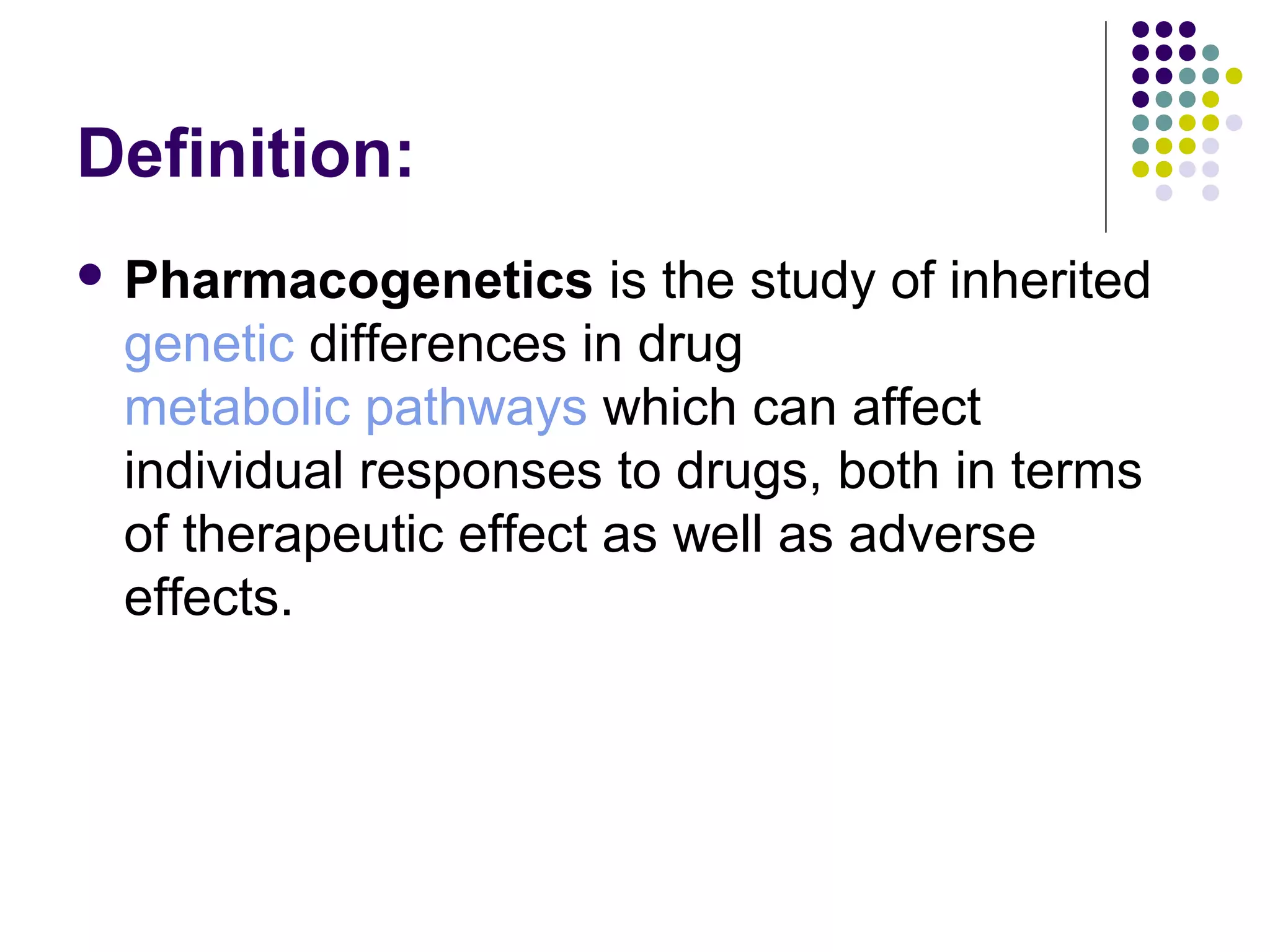 Definition:

• Pharmacogenetics is the study of inherited genetic differences in drug metabolic pathways which can affect individual responses to drugs, both in terms of therapeutic effect as well as adverse effects.